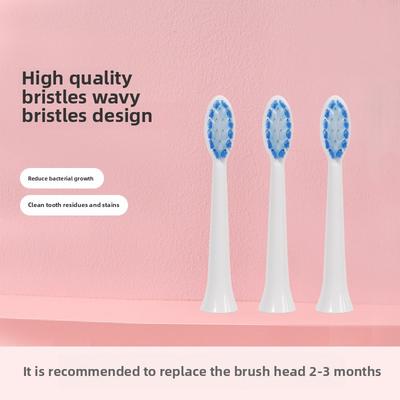 High quality bristles wavy bristles design

Reduce bacterial growth

Clean tooth residues and stains

It is recommended to replace the brush head 2-3 months